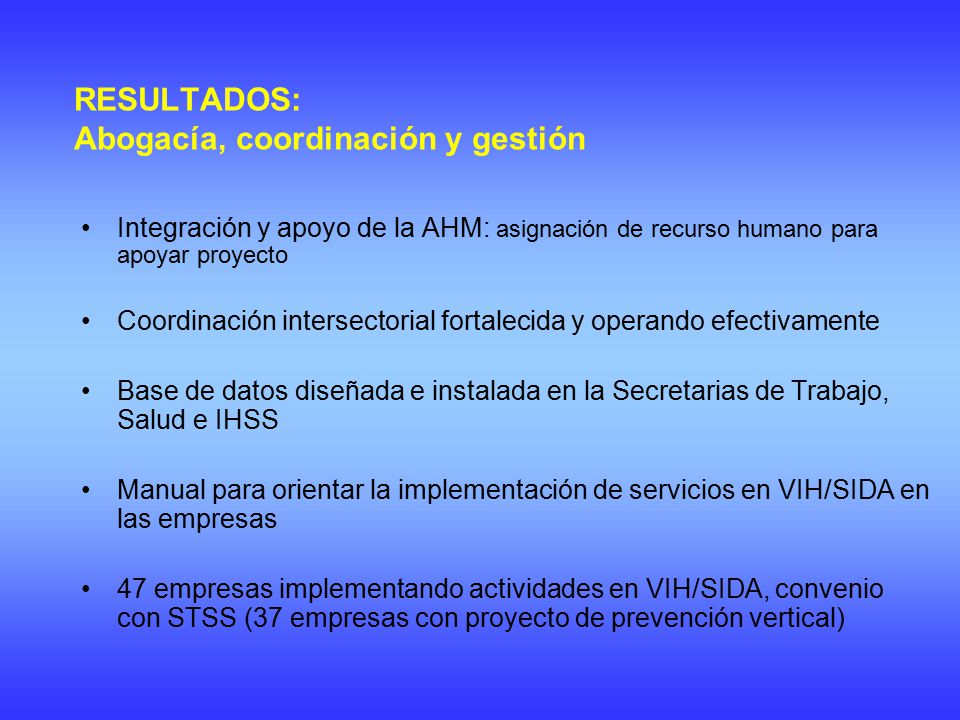 RESULTADOS:
Abogacía, coordinación y gestión

• Integración y apoyo de la AHM: asignación de recurso humano para apoyar proyecto

• Coordinación intersectorial fortalecida y operando efectivamente

• Base de datos diseñada e instalada en la Secretarias de Trabajo, Salud e IHSS

• Manual para orientar la implementación de servicios en VIH/SIDA en las empresas

• 47 empresas implementando actividades en VIH/SIDA, convenio con STSS (37 empresas con proyecto de prevención vertical)